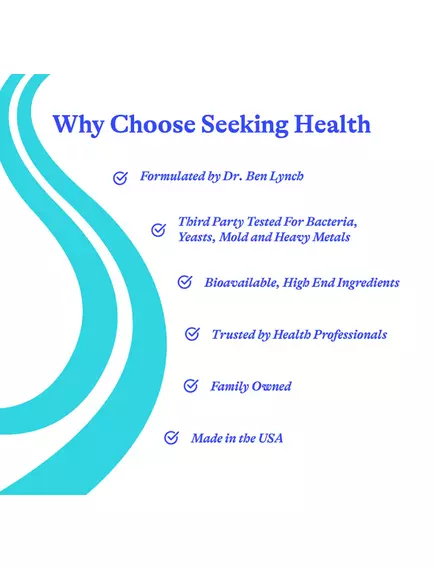 Why Choose Seeking Health

Formulated by Dr. Ben Lynch

Third Party Tested For Bacteria, Yeasts, Mold and Heavy Metals

Bioavailable, High End Ingredients

Trusted by Health Professionals

Family Owned

Made in the USA